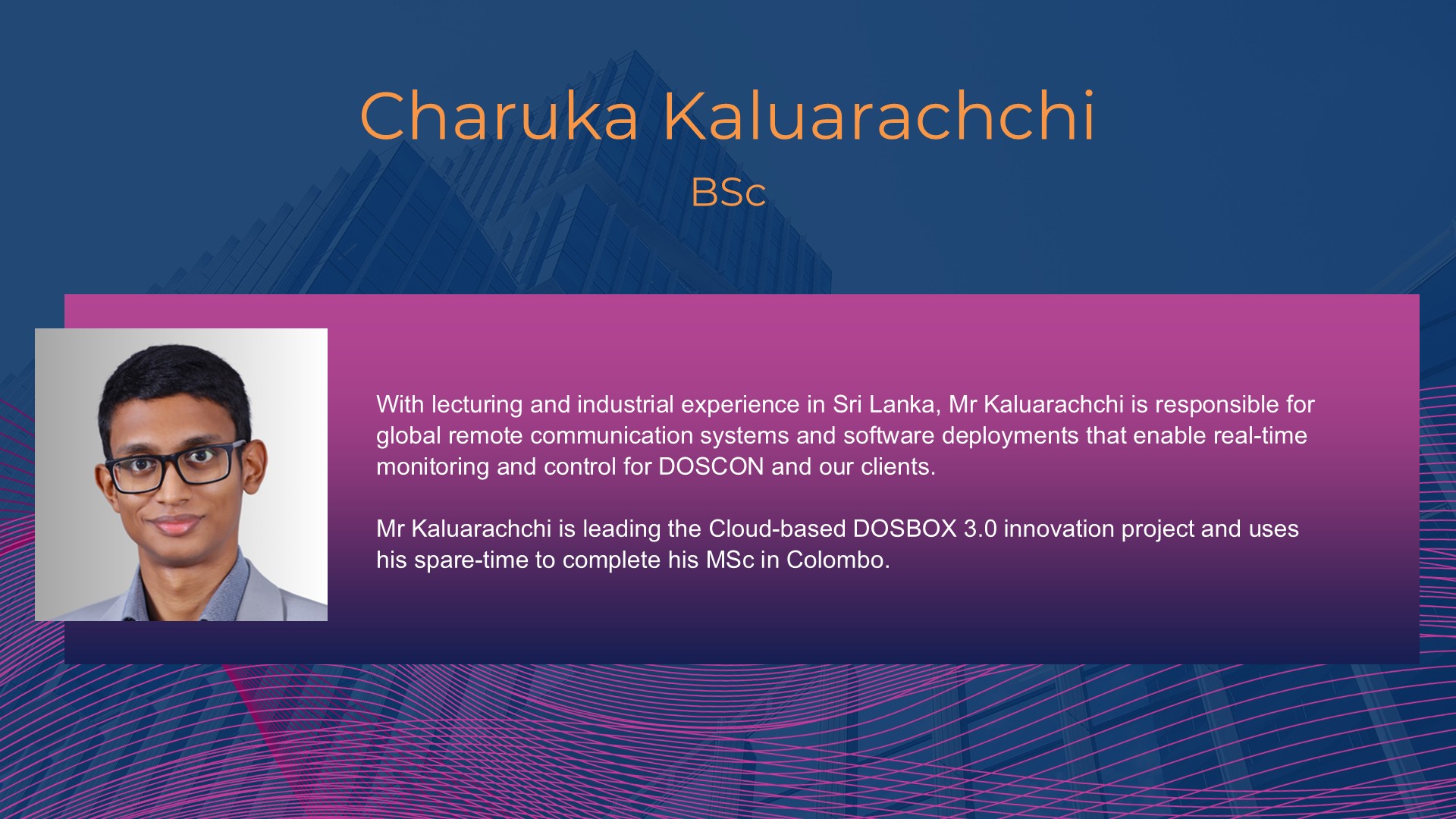 Charuka Kaluarachchi

BSc

With lecturing and industrial experience in Sri Lanka, Mr Kaluarachchi is responsible for global remote communication systems and software deployments that enable real-time monitoring and control for DOSCON and our clients.

Mr Kaluarachchi is leading the Cloud-based DOSBOX 3.0 innovation project and uses his spare-time to complete his MSc in Colombo.